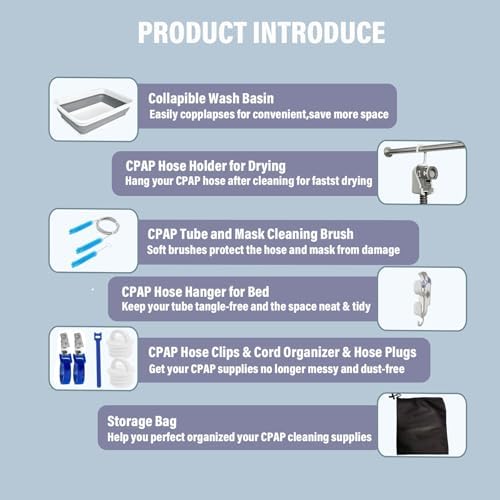 PRODUCT INTRODUCE

Collapible Wash Basin
Easily copplapses for convenient,save more space

CPAP Hose Holder for Drying
Hang your CPAP hose after cleaning for fastst drying

CPAP Tube and Mask Cleaning Brush
Soft brushes protect the hose and mask from damage

CPAP Hose Hanger for Bed
Keep your tube tangle-free and the space neat & tidy

CPAP Hose Clips & Cord Organizer & Hose Plugs
Get your CPAP supplies no longer messy and dust-free

Storage Bag
Help you perfect organized your CPAP cleaning supplies